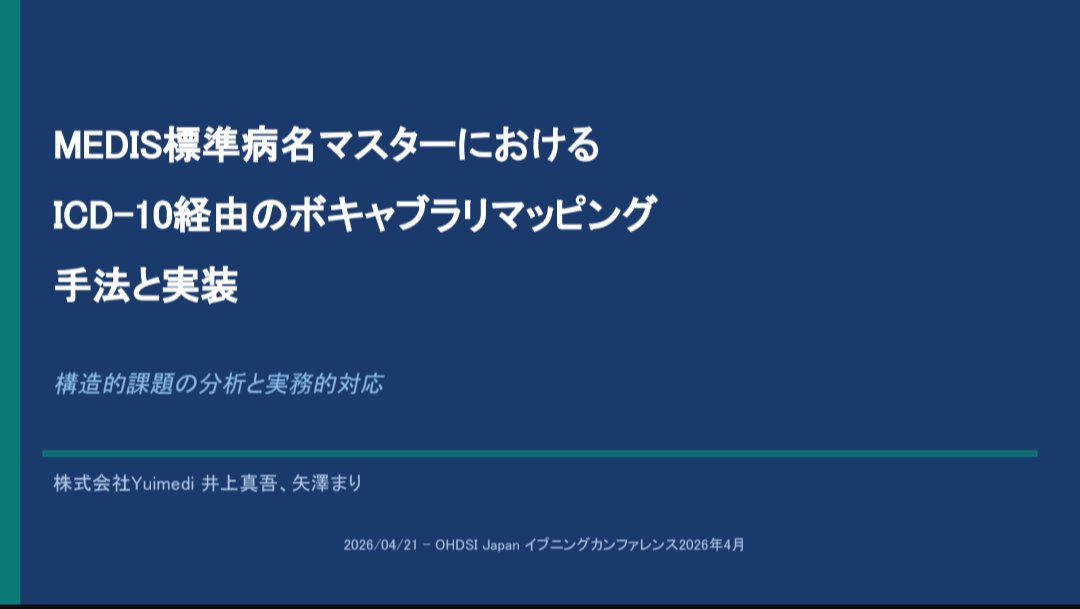 MEDIS標準病名マスターにおける
ICD-10経由のボキャブラリマッピング
手法と実装

構造的課題の分析と実務的対応

株式会社Yuimedi 井上真吾、矢澤まり

2026/04/21 - OHDSI Japan イブニングカンファレンス2026年4月